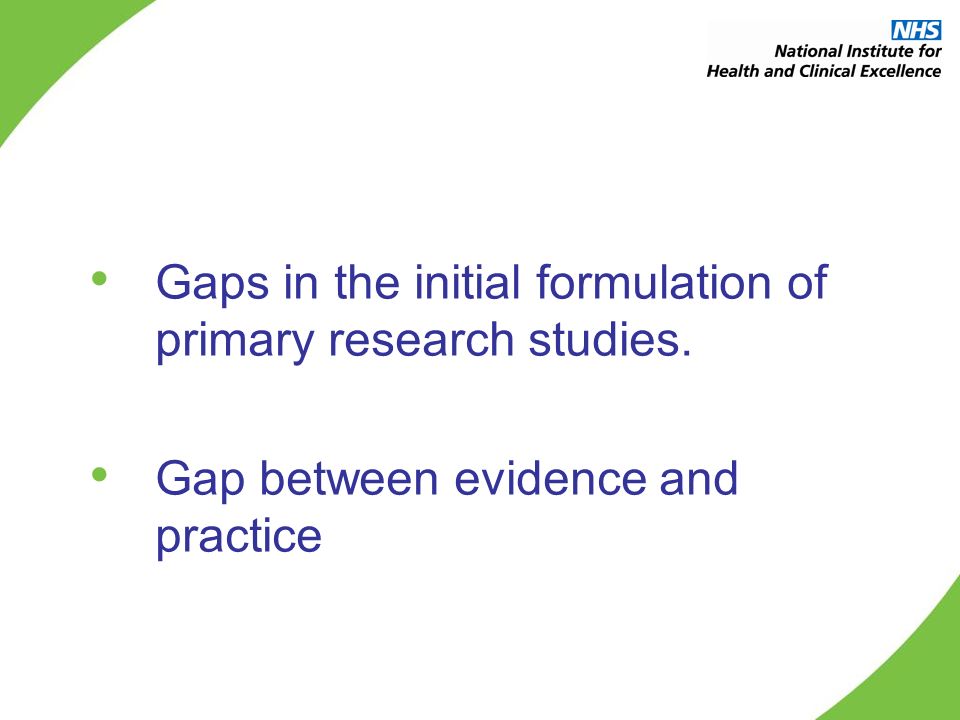 NHS
National Institute for
Health and Clinical Excellence

• Gaps in the initial formulation of primary research studies.

• Gap between evidence and practice